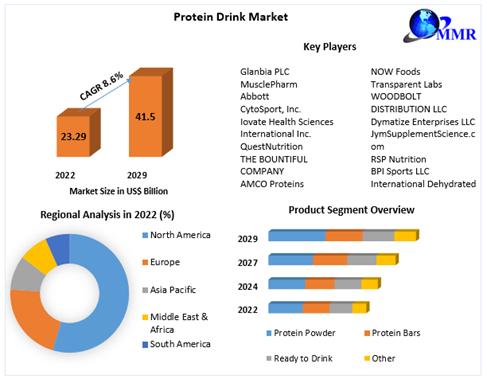 Protein Drink Market

MMR

CAGR 8.6%

23.29

41.5

2022

2029

Market Size in US$ Billion

Key Players

Glanbia PLC
MusclePharm
Abbott
CytoSport, Inc.
Iovate Health Sciences International Inc.
QuestNutrition
THE BOUNTIFUL COMPANY
AMCO Proteins

NOW Foods
Transparent Labs
WOODBOLT DISTRIBUTION LLC
Dymatize Enterprises LLC
JymSupplementScience.com
RSP Nutrition
BPI Sports LLC
International Dehydrated

Regional Analysis in 2022 (%)

North America
Europe
Asia Pacific
Middle East & Africa
South America

Product Segment Overview

2029
2027
2024
2022

Protein Powder
Protein Bars
Ready to Drink
Other